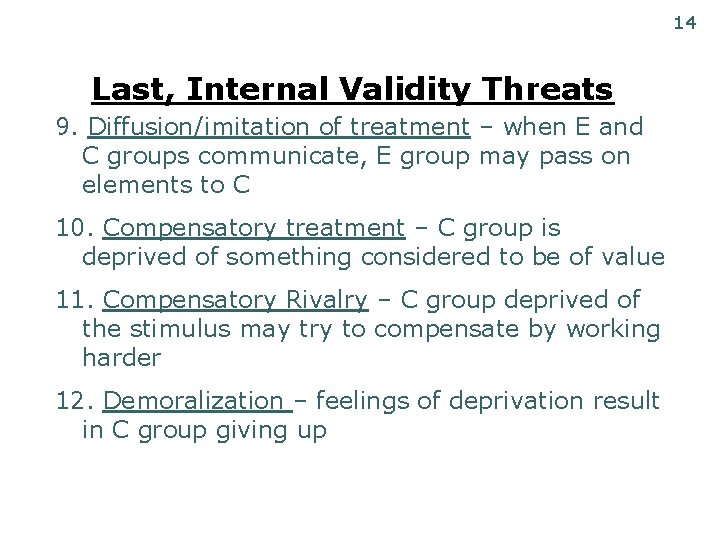 14

Last, Internal Validity Threats

9. Diffusion/imitation of treatment – when E and C groups communicate, E group may pass on elements to C

10. Compensatory treatment – C group is deprived of something considered to be of value

11. Compensatory Rivalry – C group deprived of the stimulus may try to compensate by working harder

12. Demoralization – feelings of deprivation result in C group giving up